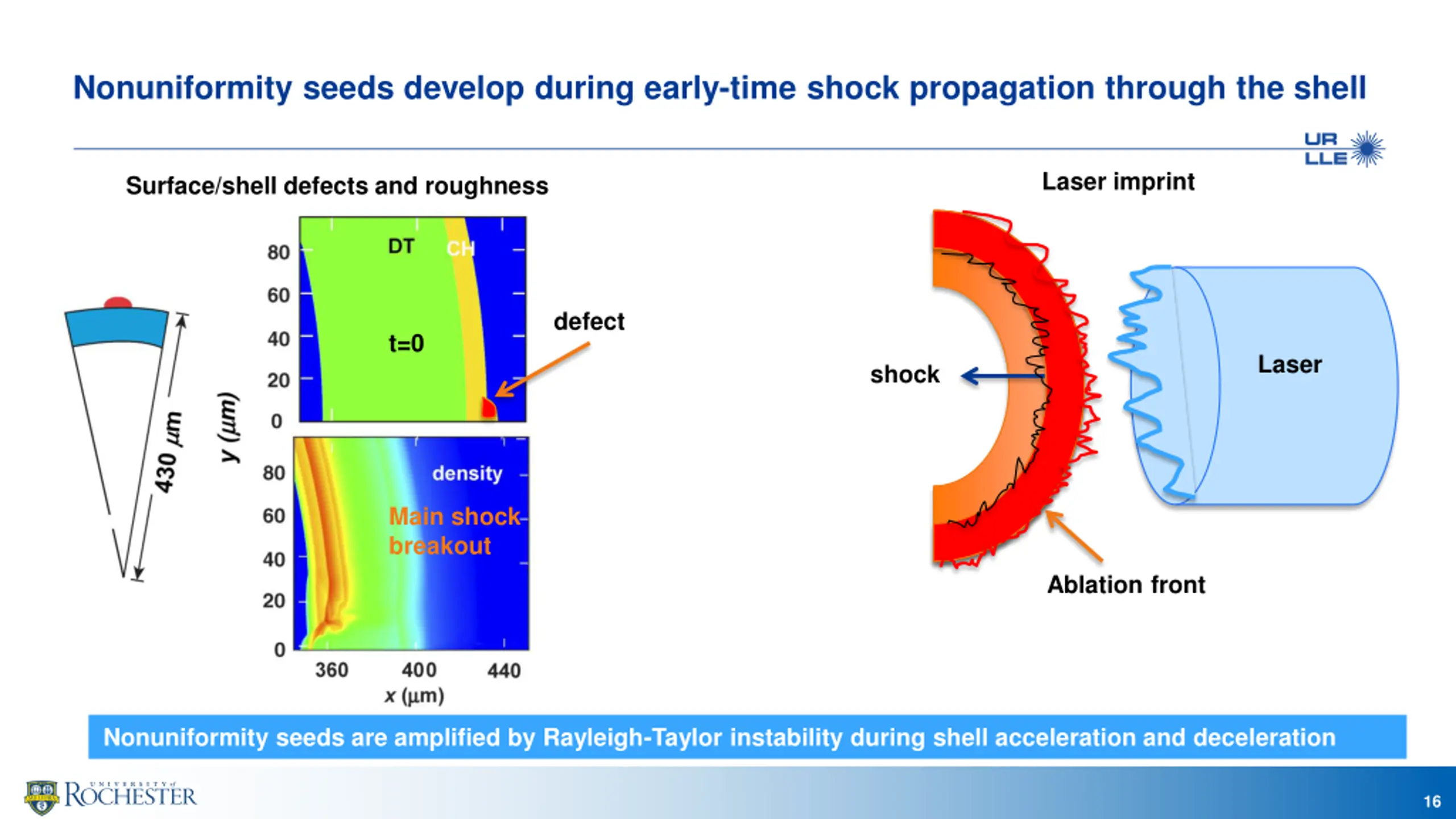 Nonuniformity seeds develop during early-time shock propagation through the shell

UR LLE

Surface/shell defects and roughness

430 μm

y (μm)

80
60
40
20
0

DT
CH
t=0

defect

80
60
40
20
0

density
Main shock breakout

360 400 440
x (μm)

Laser imprint

shock

Laser

Ablation front

Nonuniformity seeds are amplified by Rayleigh-Taylor instability during shell acceleration and deceleration

UNIVERSITY of ROCHESTER

16